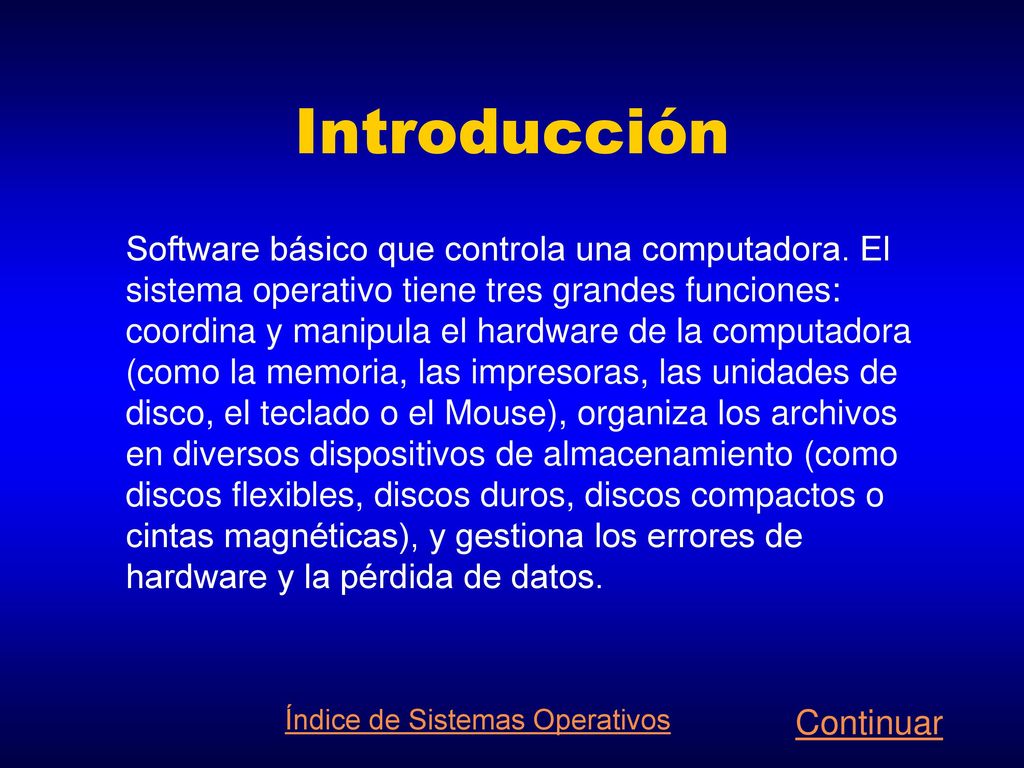 Introducción

Software básico que controla una computadora. El sistema operativo tiene tres grandes funciones: coordina y manipula el hardware de la computadora (como la memoria, las impresoras, las unidades de disco, el teclado o el Mouse), organiza los archivos en diversos dispositivos de almacenamiento (como discos flexibles, discos duros, discos compactos o cintas magnéticas), y gestiona los errores de hardware y la pérdida de datos.

Índice de Sistemas Operativos

Continuar